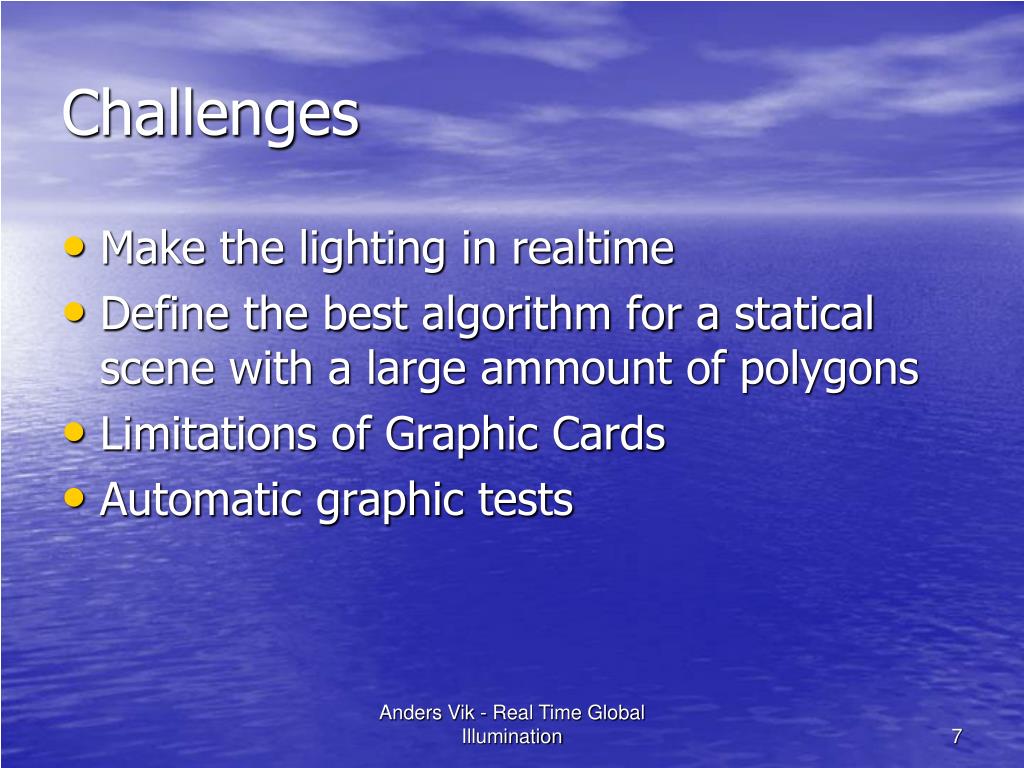 Challenges

• Make the lighting in realtime
• Define the best algorithm for a statical scene with a large ammount of polygons
• Limitations of Graphic Cards
• Automatic graphic tests

Anders Vik - Real Time Global Illumination

7